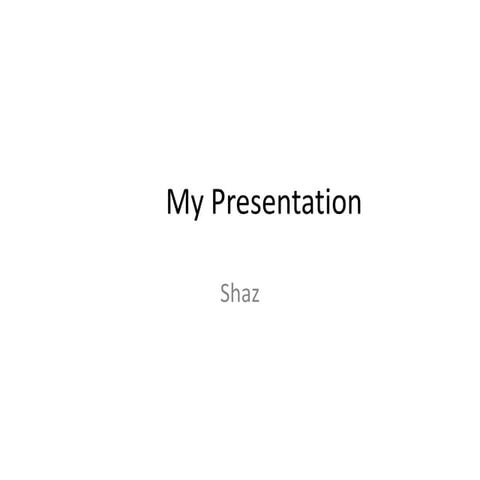 My Presentation

Shaz